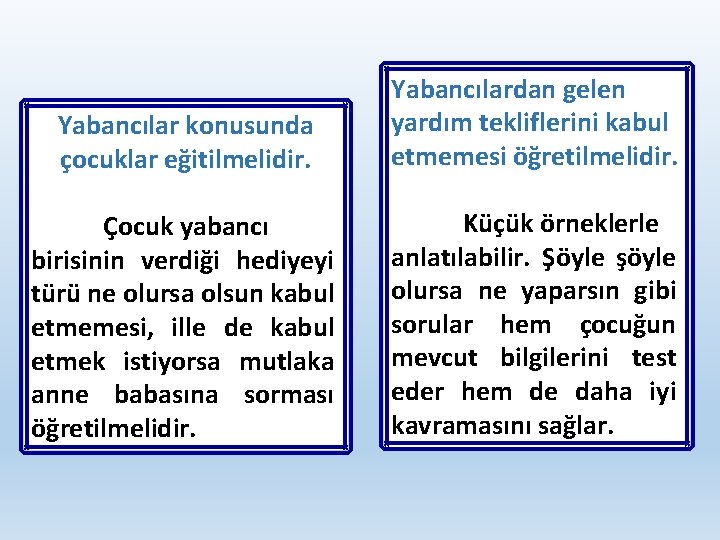 Yabancılar konusunda çocuklar eğitilmelidir.

Çocuk yabancı birisinin verdiği hediyeyi türü ne olursa olsun kabul etmemesi, ille de kabul etmek istiyorsa mutlaka anne babasına sorması öğretilmelidir.

Yabancılardan gelen yardım tekliflerini kabul etmemesi öğretilmelidir.

Küçük örneklerle anlatılabilir. Şöyle şöyle olursa ne yaparsın gibi sorular hem çocuğun mevcut bilgilerini test eder hem de daha iyi kavramasını sağlar.